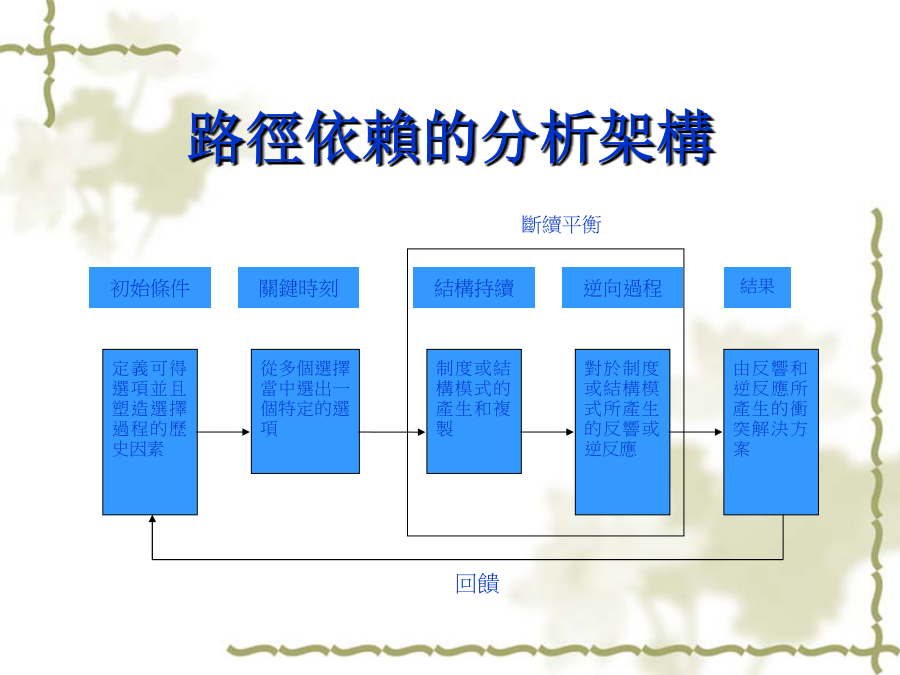 路徑依賴的分析架構

斷續平衡

初始條件

關鍵時刻

結構持續

逆向過程

結果

定義可得選項並且塑造選擇過程的歷史因素

從多個選擇當中選出一個特定的選項

制度或結構模式的產生和複製

對於制度或結構模式所產生的反響或逆反應

由反響和逆反應所產生的衝突解決方案

回饋